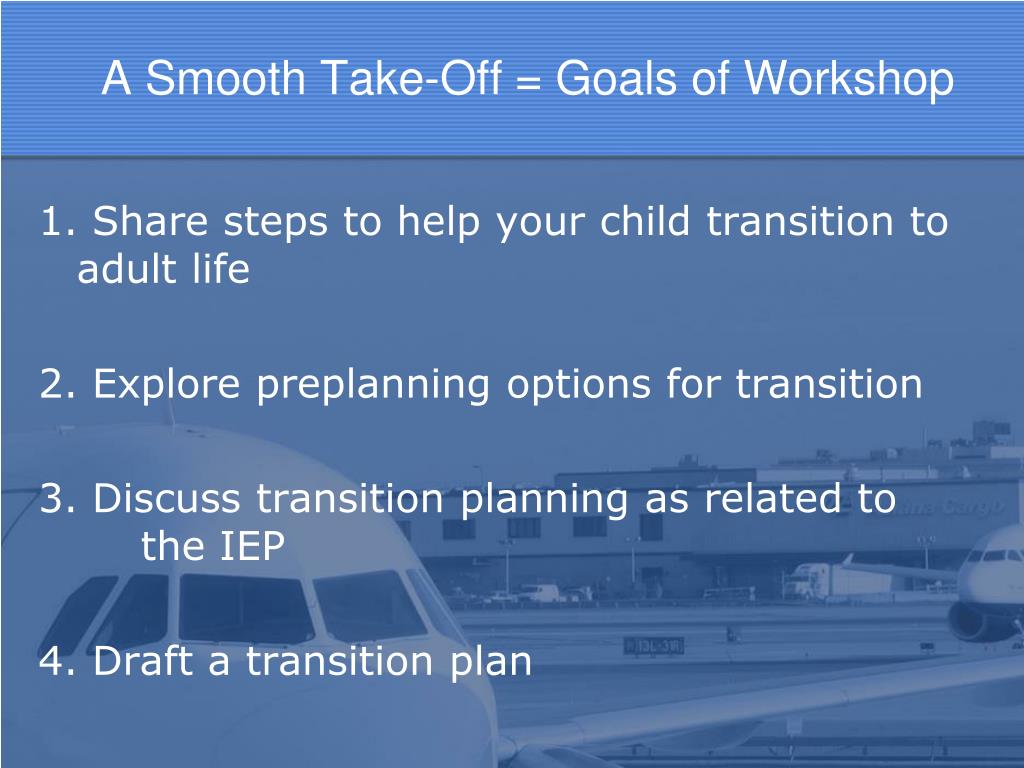 A Smooth Take-Off = Goals of Workshop

1. Share steps to help your child transition to adult life

2. Explore preplanning options for transition

3. Discuss transition planning as related to the IEP

4. Draft a transition plan